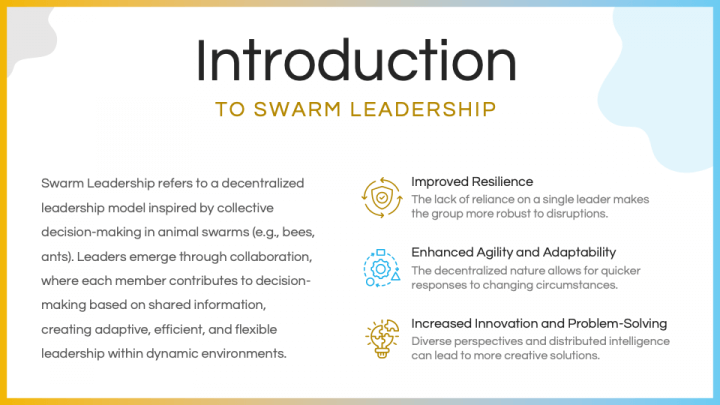 Introduction

TO SWARM LEADERSHIP

Swarm Leadership refers to a decentralized leadership model inspired by collective decision-making in animal swarms (e.g., bees, ants). Leaders emerge through collaboration, where each member contributes to decision-making based on shared information, creating adaptive, efficient, and flexible leadership within dynamic environments.

Improved Resilience

The lack of reliance on a single leader makes the group more robust to disruptions.

Enhanced Agility and Adaptability

The decentralized nature allows for quicker responses to changing circumstances.

Increased Innovation and Problem-Solving

Diverse perspectives and distributed intelligence can lead to more creative solutions.